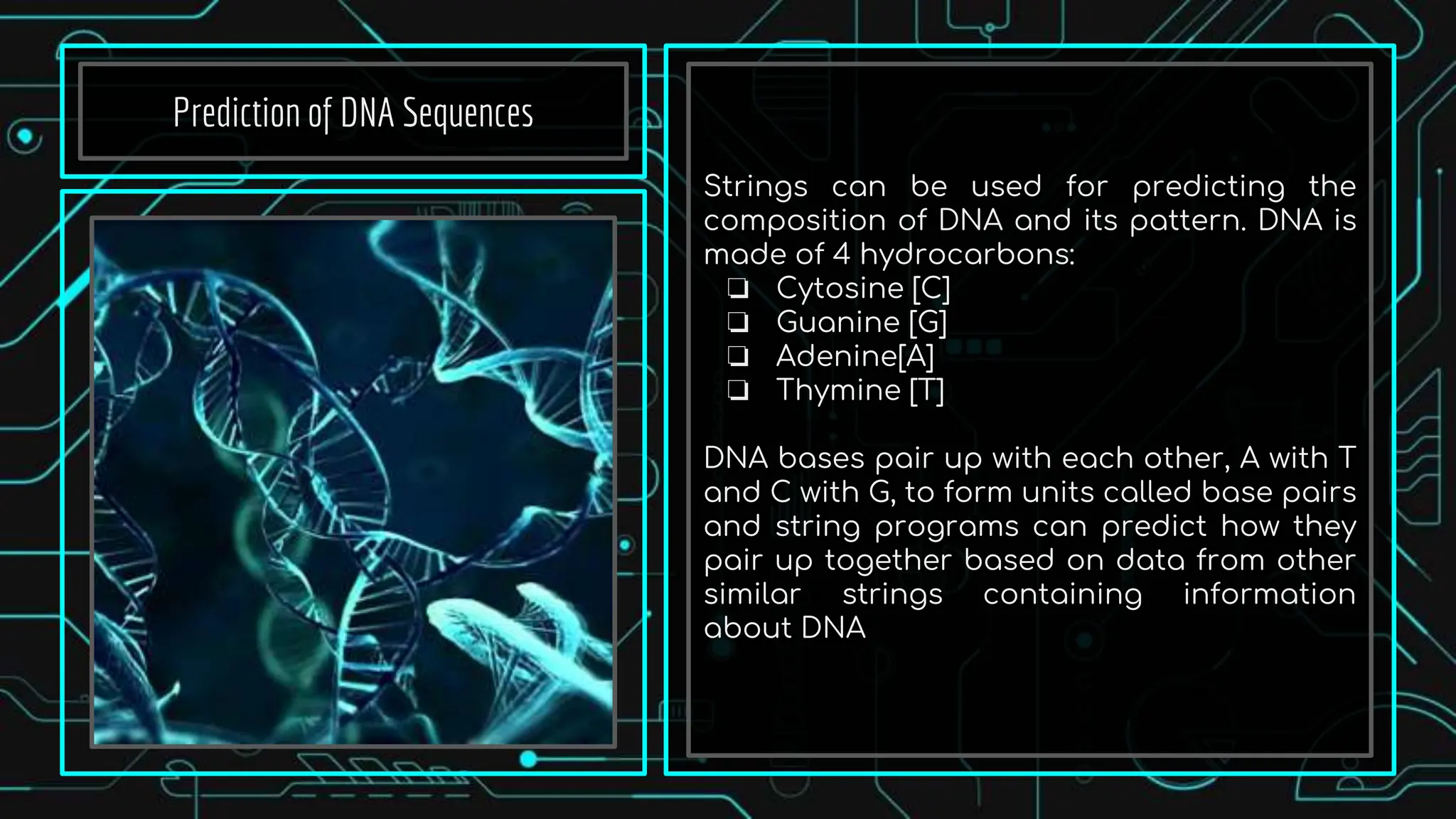 Prediction of DNA Sequences

Strings can be used for predicting the composition of DNA and its pattern. DNA is made of 4 hydrocarbons:

❏ Cytosine [C]
❏ Guanine [G]
❏ Adenine[A]
❏ Thymine [T]

DNA bases pair up with each other, A with T and C with G, to form units called base pairs and string programs can predict how they pair up together based on data from other similar strings containing information about DNA